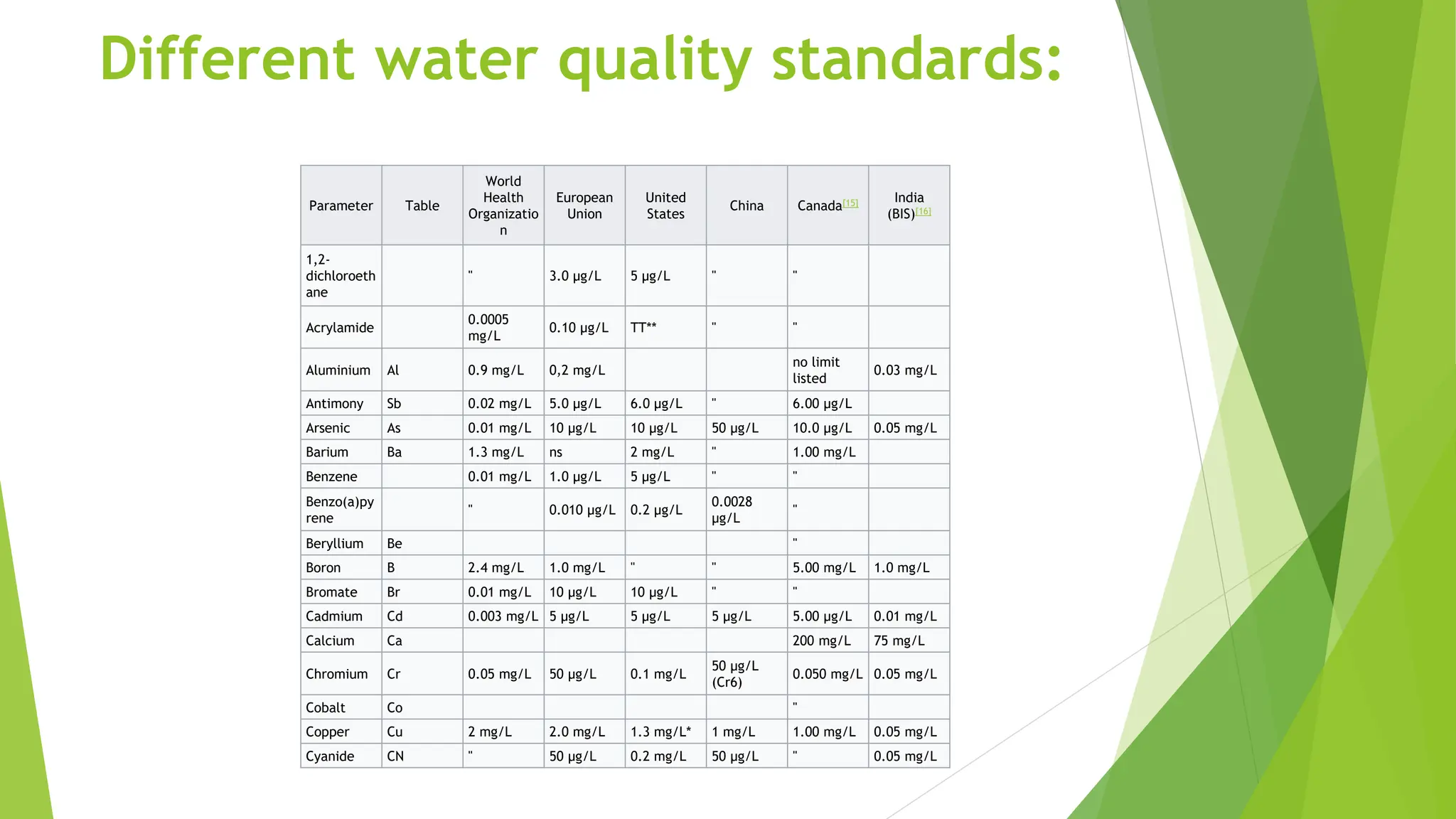 Different water quality standards:

| Parameter | Table | World Health Organization | European Union | United States | China | Canada[15] | India (BIS)[16] |
|---|---|---|---|---|---|---|---|
| 1,2-dichloroethane | | " | 3.0 μg/L | 5 μg/L | " | " | |
| Acrylamide | | 0.0005 mg/L | 0.10 μg/L | TT** | " | " | |
| Aluminium | Al | 0.9 mg/L | 0,2 mg/L | | | no limit listed | 0.03 mg/L |
| Antimony | Sb | 0.02 mg/L | 5.0 μg/L | 6.0 μg/L | " | 6.00 μg/L | |
| Arsenic | As | 0.01 mg/L | 10 μg/L | 10 μg/L | 50 μg/L | 10.0 μg/L | 0.05 mg/L |
| Barium | Ba | 1.3 mg/L | ns | 2 mg/L | " | 1.00 mg/L | |
| Benzene | | 0.01 mg/L | 1.0 μg/L | 5 μg/L | " | " | |
| Benzo(a)pyrene | | " | 0.010 μg/L | 0.2 μg/L | 0.0028 μg/L | " | |
| Beryllium | Be | | | | | " | |
| Boron | B | 2.4 mg/L | 1.0 mg/L | " | " | 5.00 mg/L | 1.0 mg/L |
| Bromate | Br | 0.01 mg/L | 10 μg/L | 10 μg/L | " | " | |
| Cadmium | Cd | 0.003 mg/L | 5 μg/L | 5 μg/L | 5 μg/L | 5.00 μg/L | 0.01 mg/L |
| Calcium | Ca | | | | | 200 mg/L | 75 mg/L |
| Chromium | Cr | 0.05 mg/L | 50 μg/L | 0.1 mg/L | 50 μg/L (Cr6) | 0.050 mg/L | 0.05 mg/L |
| Cobalt | Co | | | | | " | |
| Copper | Cu | 2 mg/L | 2.0 mg/L | 1.3 mg/L* | 1 mg/L | 1.00 mg/L | 0.05 mg/L |
| Cyanide | CN | " | 50 μg/L | 0.2 mg/L | 50 μg/L | " | 0.05 mg/L |